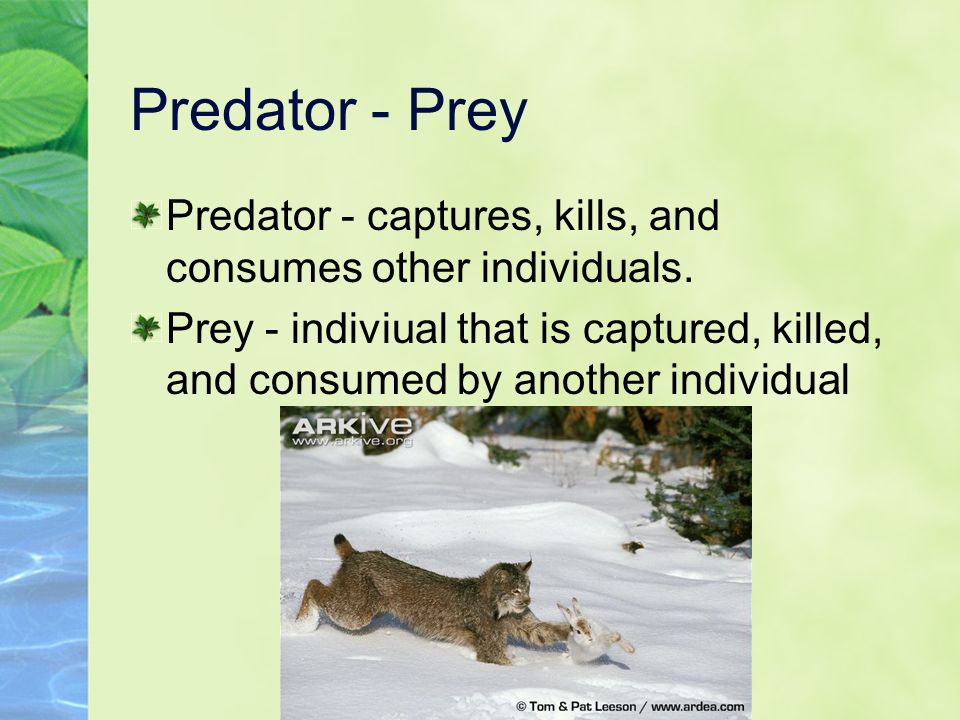 Predator - Prey

Predator - captures, kills, and consumes other individuals.

Prey - indiviual that is captured, killed, and consumed by another individual

ARKive
www.arkive.org

© Tom & Pat Leeson / www.ardea.com